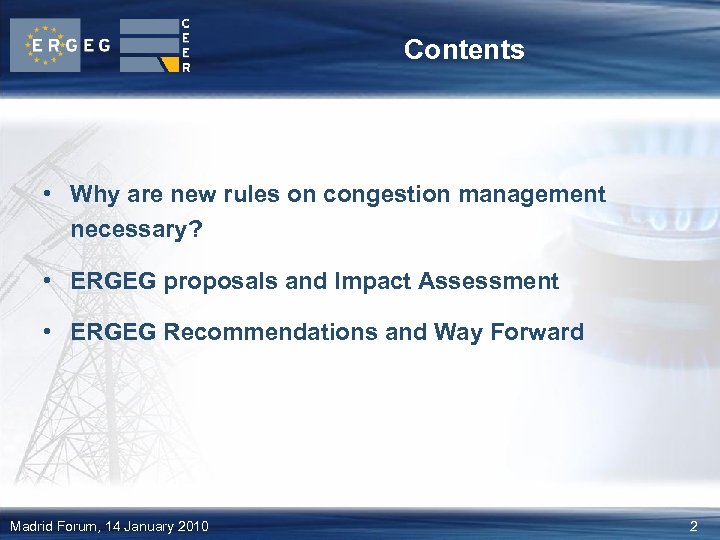 ERGEG

CEER

Contents

• Why are new rules on congestion management necessary?

• ERGEG proposals and Impact Assessment

• ERGEG Recommendations and Way Forward

Madrid Forum, 14 January 2010

2